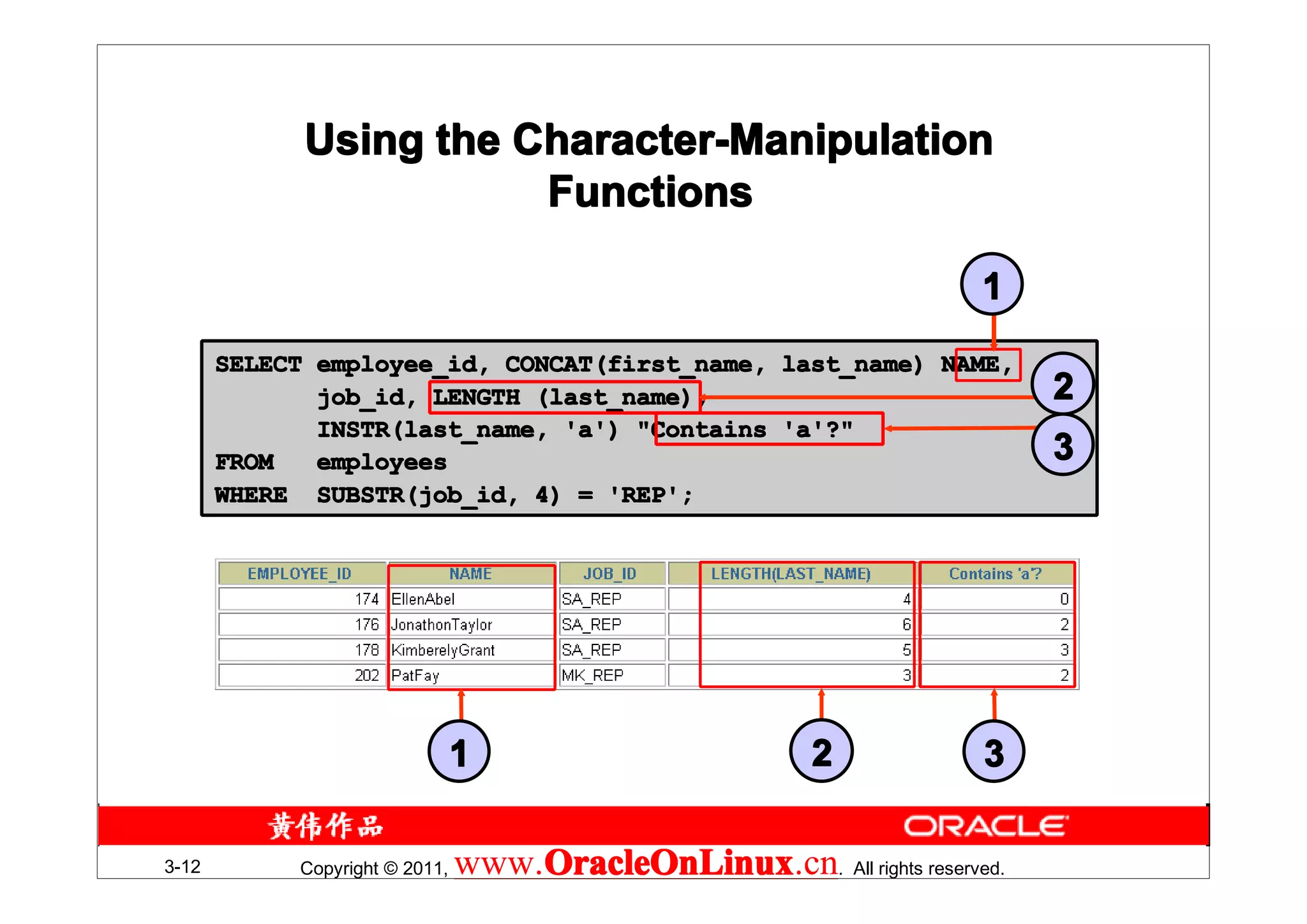 Using the Character-Manipulation Functions

1

SELECT employee_id, CONCAT(first_name, last_name) NAME,
       job_id, LENGTH (last_name),
       INSTR(last_name, 'a') "Contains 'a'?"
FROM   employees
WHERE  SUBSTR(job_id, 4) = 'REP';

2

3

| EMPLOYEE_ID | NAME | JOB_ID | LENGTH(LAST_NAME) | Contains 'a'? |
|---|---|---|---|---|
| 174 | EllenAbel | SA_REP | 4 | 0 |
| 176 | JonathonTaylor | SA_REP | 6 | 2 |
| 178 | KimberelyGrant | SA_REP | 5 | 3 |
| 202 | PatFay | MK_REP | 3 | 2 |

1 2 3

黄伟作品 ORACLE

3-12 Copyright © 2011, www.OracleOnLinux.cn. All rights reserved.